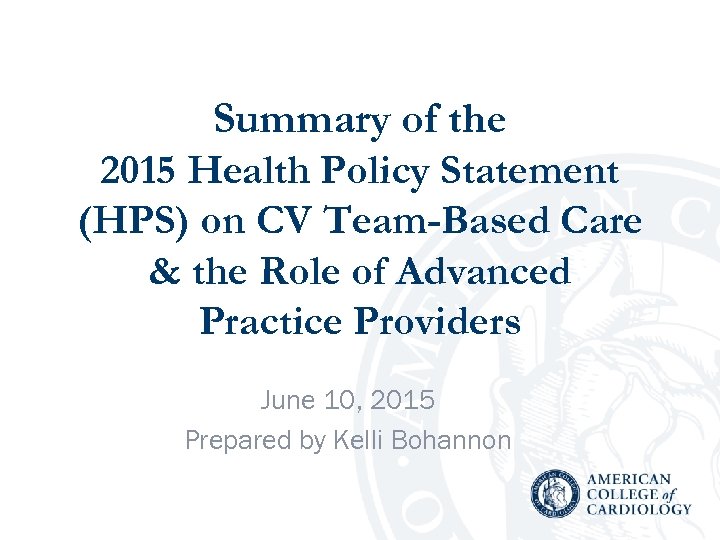 Summary of the 2015 Health Policy Statement (HPS) on CV Team-Based Care & the Role of Advanced Practice Providers

June 10, 2015

Prepared by Kelli Bohannon

AMERICAN COLLEGE of CARDIOLOGY